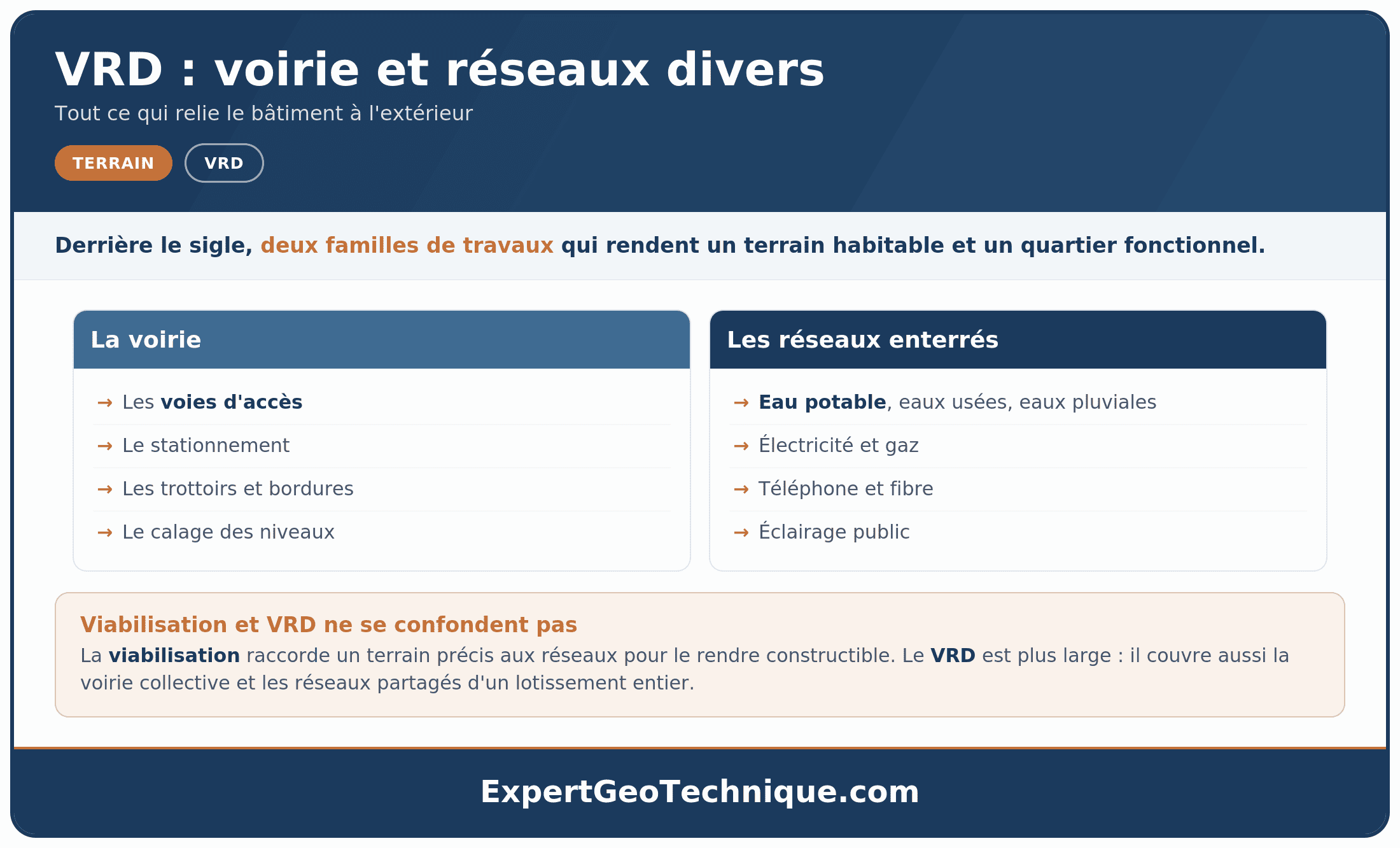 VRD : voirie et réseaux divers

Tout ce qui relie le bâtiment à l'extérieur

TERRAIN VRD

Derrière le sigle, deux familles de travaux qui rendent un terrain habitable et un quartier fonctionnel.

La voirie

→ Les voies d'accès
→ Le stationnement
→ Les trottoirs et bordures
→ Le calage des niveaux

Les réseaux enterrés

→ Eau potable, eaux usées, eaux pluviales
→ Électricité et gaz
→ Téléphone et fibre
→ Éclairage public

Viabilisation et VRD ne se confondent pas

La viabilisation raccorde un terrain précis aux réseaux pour le rendre constructible. Le VRD est plus large : il couvre aussi la voirie collective et les réseaux partagés d'un lotissement entier.

ExpertGeoTechnique.com